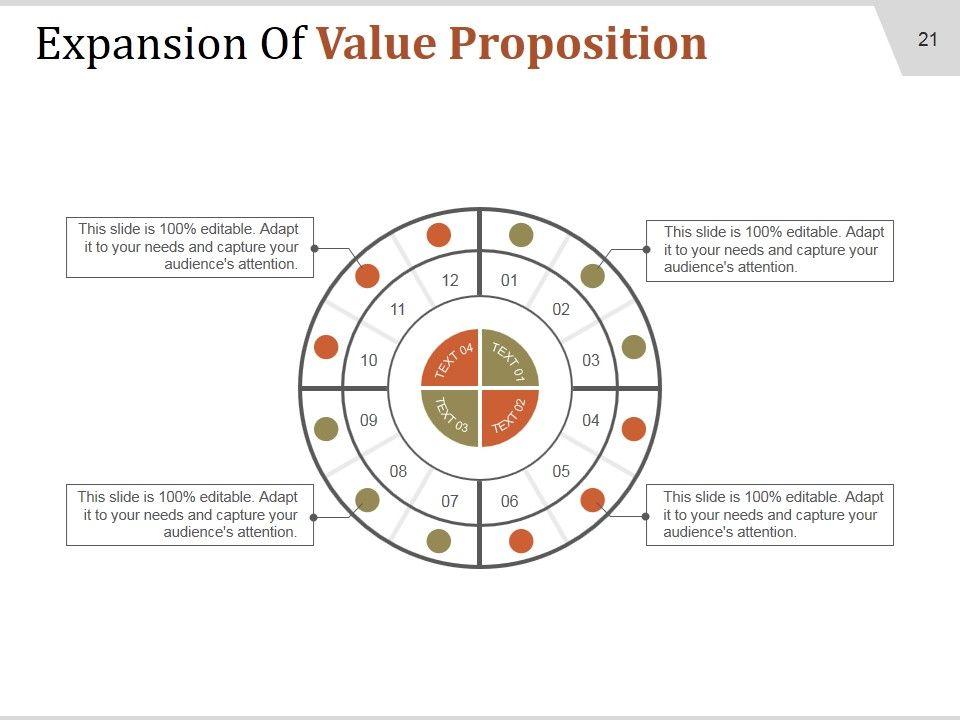 Expansion Of Value Proposition

21

This slide is 100% editable. Adapt it to your needs and capture your audience's attention.

This slide is 100% editable. Adapt it to your needs and capture your audience's attention.

12
01
11
02
10
03
TEXT 04
TEXT 01
TEXT 03
TEXT 02
09
04
08
05
07
06

This slide is 100% editable. Adapt it to your needs and capture your audience's attention.

This slide is 100% editable. Adapt it to your needs and capture your audience's attention.